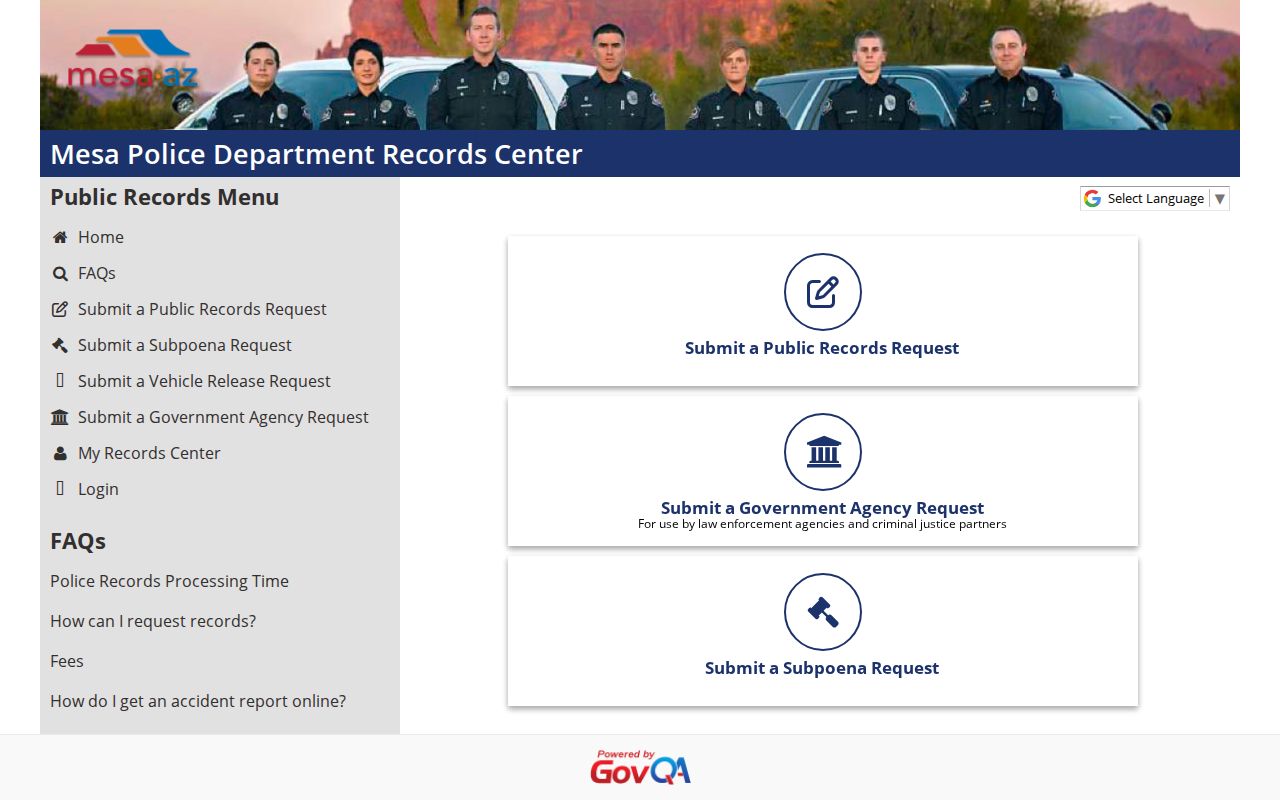 mesa·az

Mesa Police Department Records Center

Public Records Menu

Home
FAQs
Submit a Public Records Request
Submit a Subpoena Request
Submit a Vehicle Release Request
Submit a Government Agency Request
My Records Center
Login

FAQs

Police Records Processing Time
How can I request records?
Fees
How do I get an accident report online?

Select Language ▼

Submit a Public Records Request

Submit a Government Agency Request
For use by law enforcement agencies and criminal justice partners

Submit a Subpoena Request

Powered by GovQA